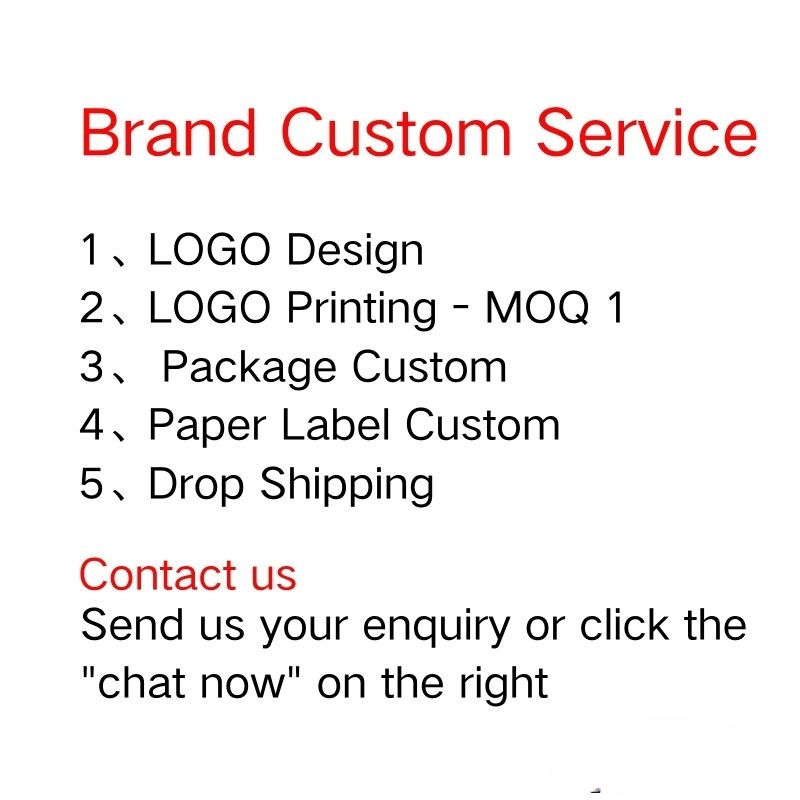 Brand Custom Service

1、LOGO Design
2、LOGO Printing - MOQ 1
3、 Package Custom
4、Paper Label Custom
5、Drop Shipping

Contact us
Send us your enquiry or click the "chat now" on the right